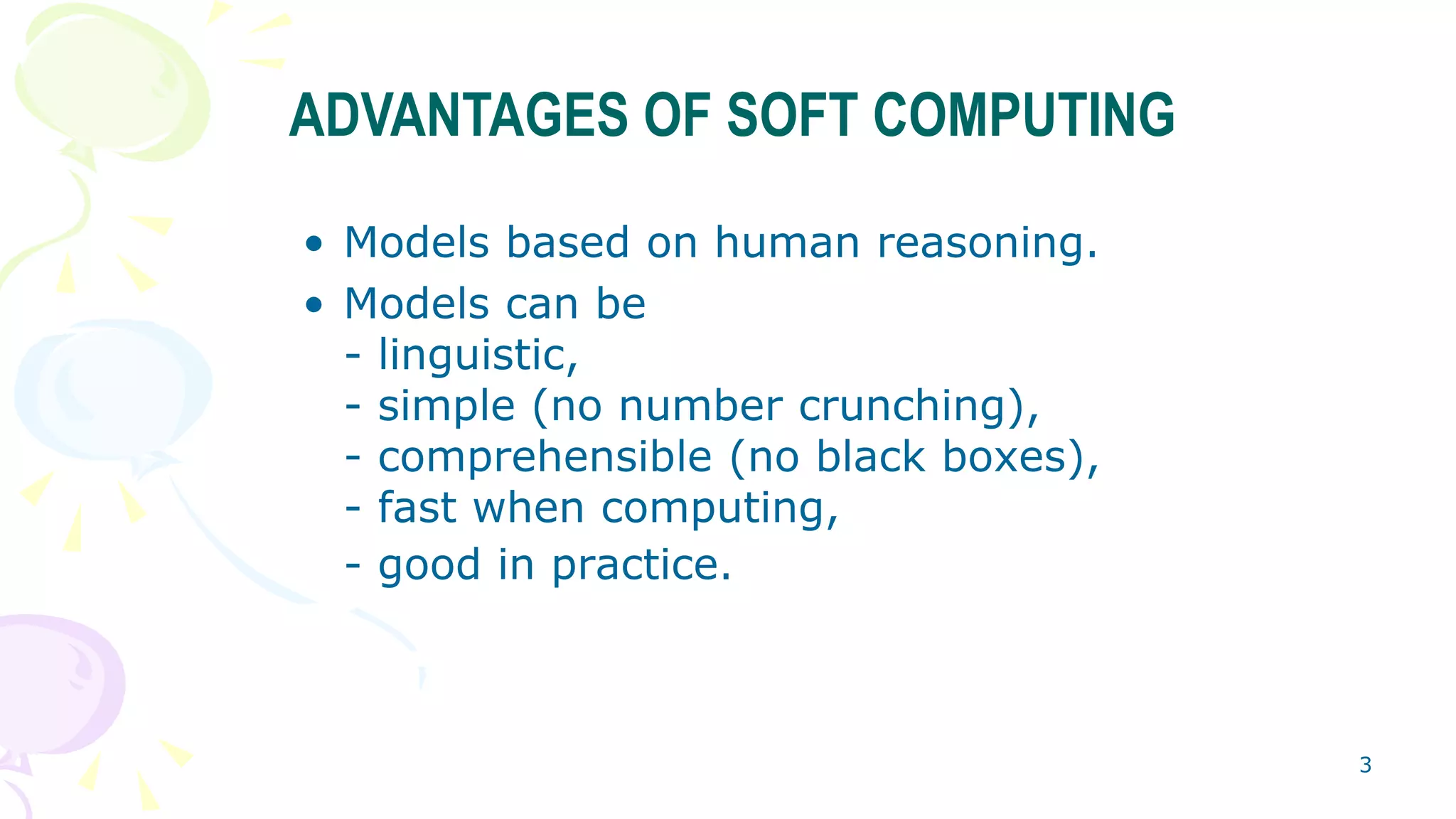 ADVANTAGES OF SOFT COMPUTING

• Models based on human reasoning.
• Models can be
- linguistic,
- simple (no number crunching),
- comprehensible (no black boxes),
- fast when computing,
- good in practice.

3